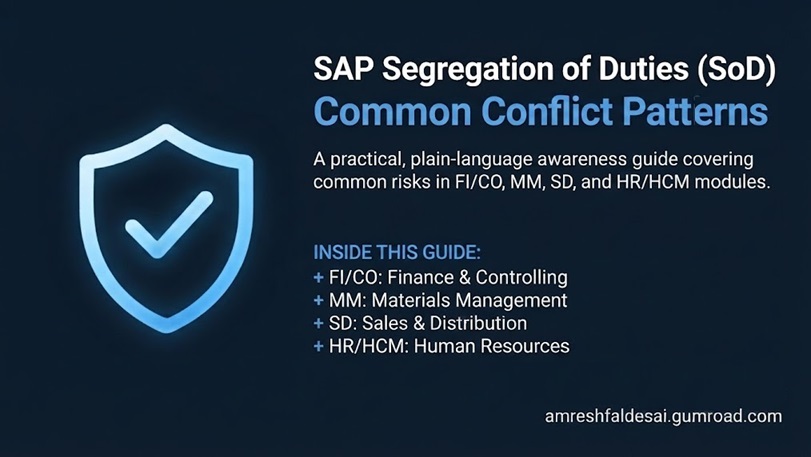 SAP Segregation of Duties (SoD)
Common Conflict Patterns

A practical, plain-language awareness guide covering common risks in FI/CO, MM, SD, and HR/HCM modules.

INSIDE THIS GUIDE:
+ FI/CO: Finance & Controlling
+ MM: Materials Management
+ SD: Sales & Distribution
+ HR/HCM: Human Resources

amreshfaldesai.gumroad.com